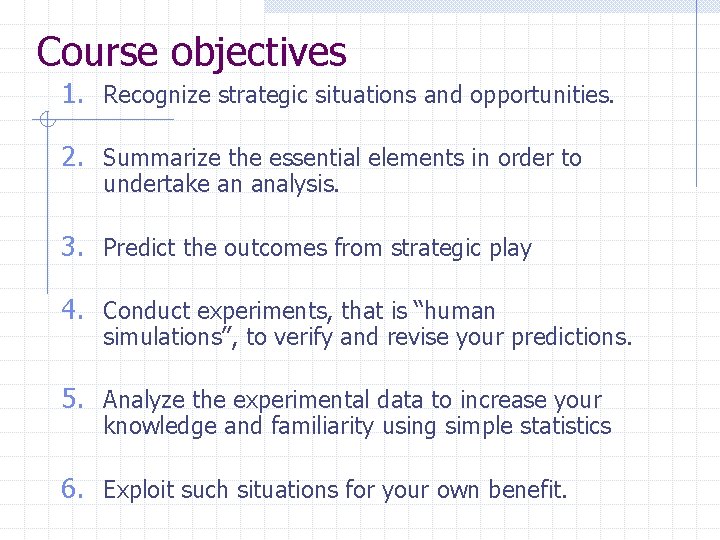 Course objectives

1. Recognize strategic situations and opportunities.

2. Summarize the essential elements in order to undertake an analysis.

3. Predict the outcomes from strategic play

4. Conduct experiments, that is “human simulations”, to verify and revise your predictions.

5. Analyze the experimental data to increase your knowledge and familiarity using simple statistics

6. Exploit such situations for your own benefit.